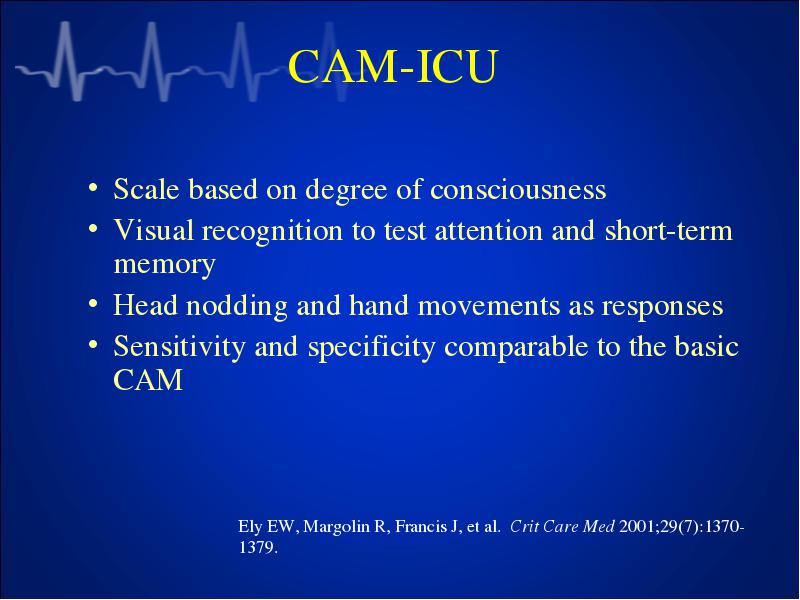 CAM-ICU

• Scale based on degree of consciousness
• Visual recognition to test attention and short-term memory
• Head nodding and hand movements as responses
• Sensitivity and specificity comparable to the basic CAM

Ely EW, Margolin R, Francis J, et al. Crit Care Med 2001;29(7):1370-1379.